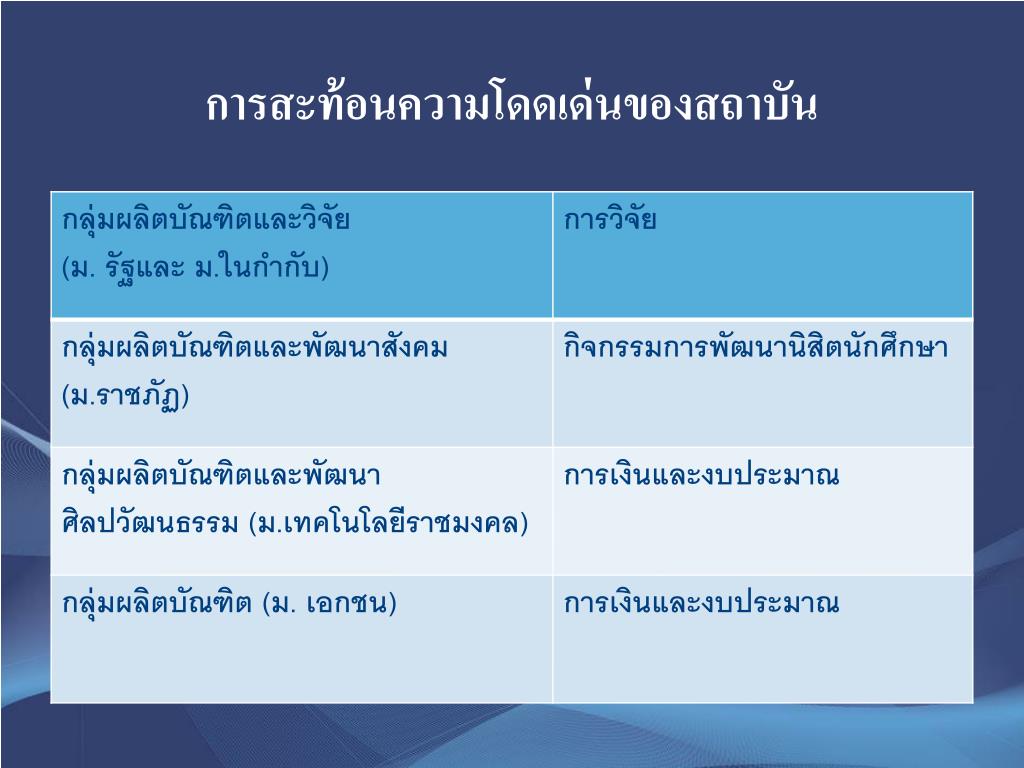 การสะท้อนความโดดเด่นของสถาบัน

| กลุ่มผลิตบัณฑิตและวิจัย (ม. รัฐและ ม.ในกำกับ) | การวิจัย |
|---|---|
| กลุ่มผลิตบัณฑิตและพัฒนาสังคม (ม.ราชภัฏ) | กิจกรรมการพัฒนานิสิตนักศึกษา |
| กลุ่มผลิตบัณฑิตและพัฒนาศิลปวัฒนธรรม (ม.เทคโนโลยีราชมงคล) | การเงินและงบประมาณ |
| กลุ่มผลิตบัณฑิต (ม. เอกชน) | การเงินและงบประมาณ |